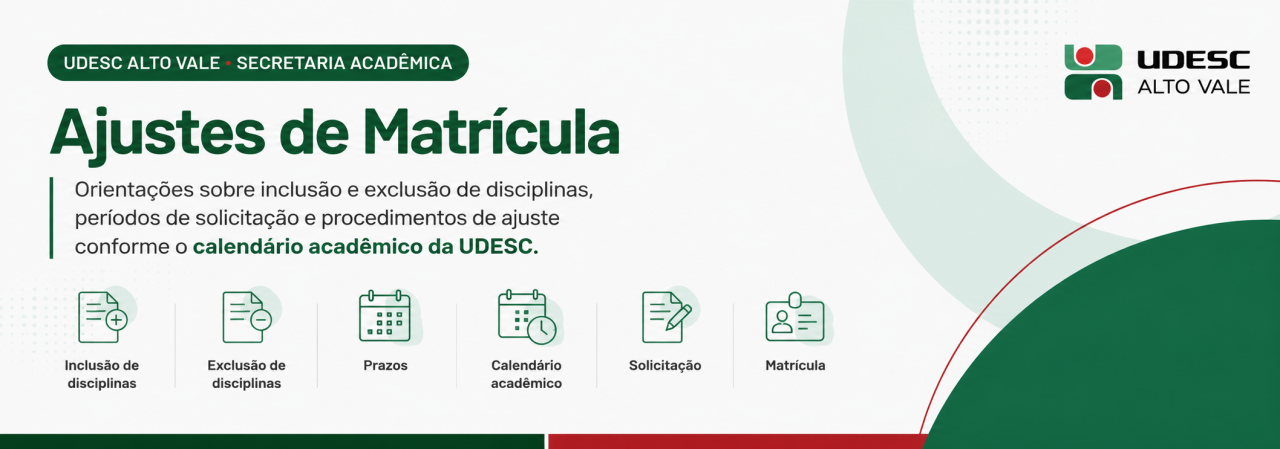 UDESC ALTO VALE • SECRETARIA ACADÊMICA

UDESC
ALTO VALE

Ajustes de Matrícula

Orientações sobre inclusão e exclusão de disciplinas, períodos de solicitação e procedimentos de ajuste conforme o calendário acadêmico da UDESC.

Inclusão de disciplinas

Exclusão de disciplinas

Prazos

Calendário acadêmico

Solicitação

Matrícula